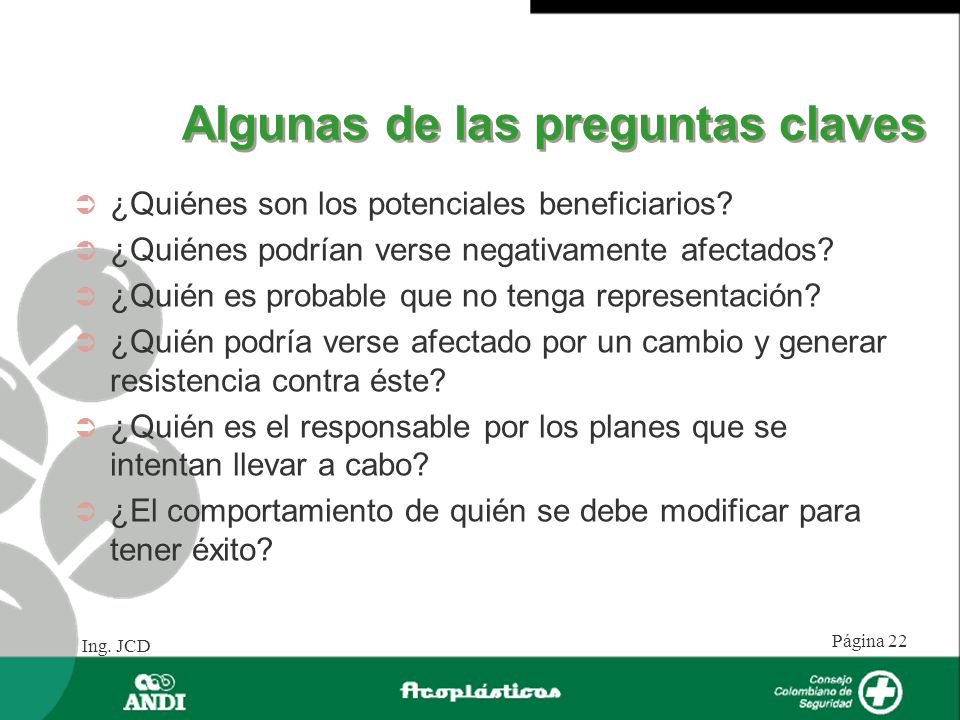 Algunas de las preguntas claves

¿Quiénes son los potenciales beneficiarios?

¿Quiénes podrían verse negativamente afectados?

¿Quién es probable que no tenga representación?

¿Quién podría verse afectado por un cambio y generar resistencia contra éste?

¿Quién es el responsable por los planes que se intentan llevar a cabo?

¿El comportamiento de quién se debe modificar para tener éxito?

Ing. JCD

Página 22

ANDI

Acoplásticos

Consejo Colombiano de Seguridad